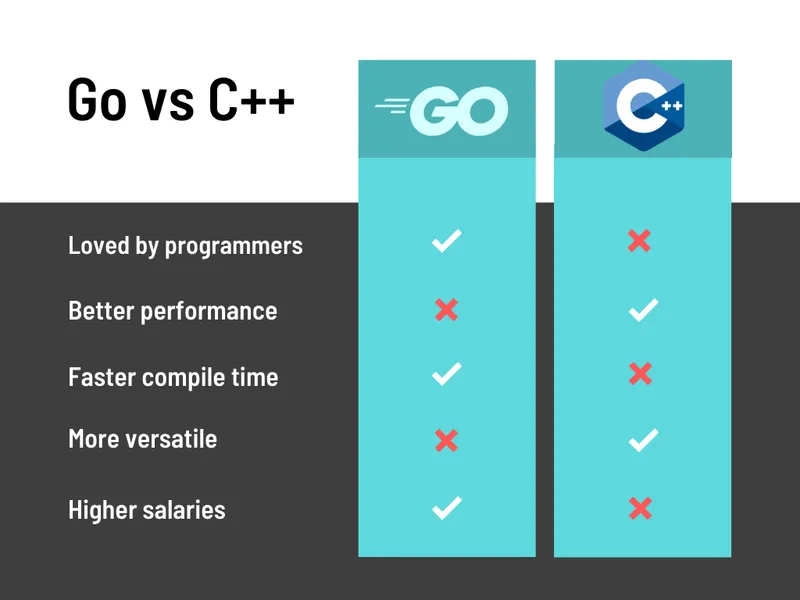 Go vs C++

| | GO | C++ |
|---|---|---|
| Loved by programmers | ✓ | ✗ |
| Better performance | ✗ | ✓ |
| Faster compile time | ✓ | ✗ |
| More versatile | ✗ | ✓ |
| Higher salaries | ✓ | ✗ |